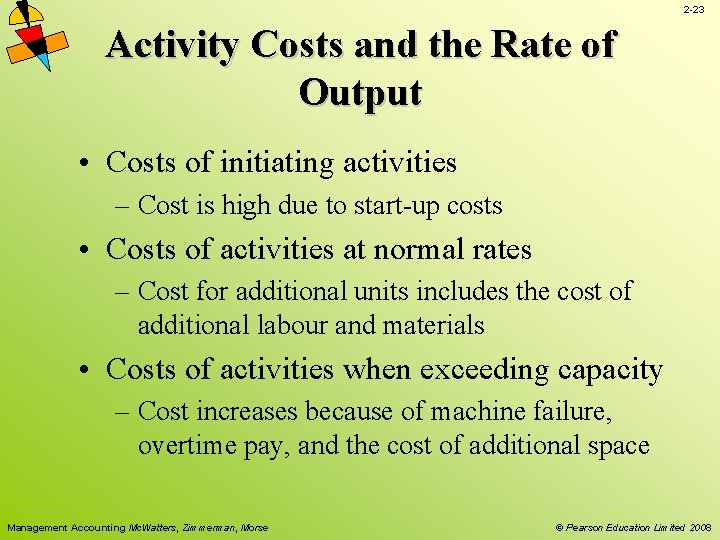 2-23

Activity Costs and the Rate of Output

• Costs of initiating activities
- Cost is high due to start-up costs
• Costs of activities at normal rates
- Cost for additional units includes the cost of additional labour and materials
• Costs of activities when exceeding capacity
- Cost increases because of machine failure, overtime pay, and the cost of additional space

Management Accounting McWatters, Zimmerman, Morse

© Pearson Education Limited 2008